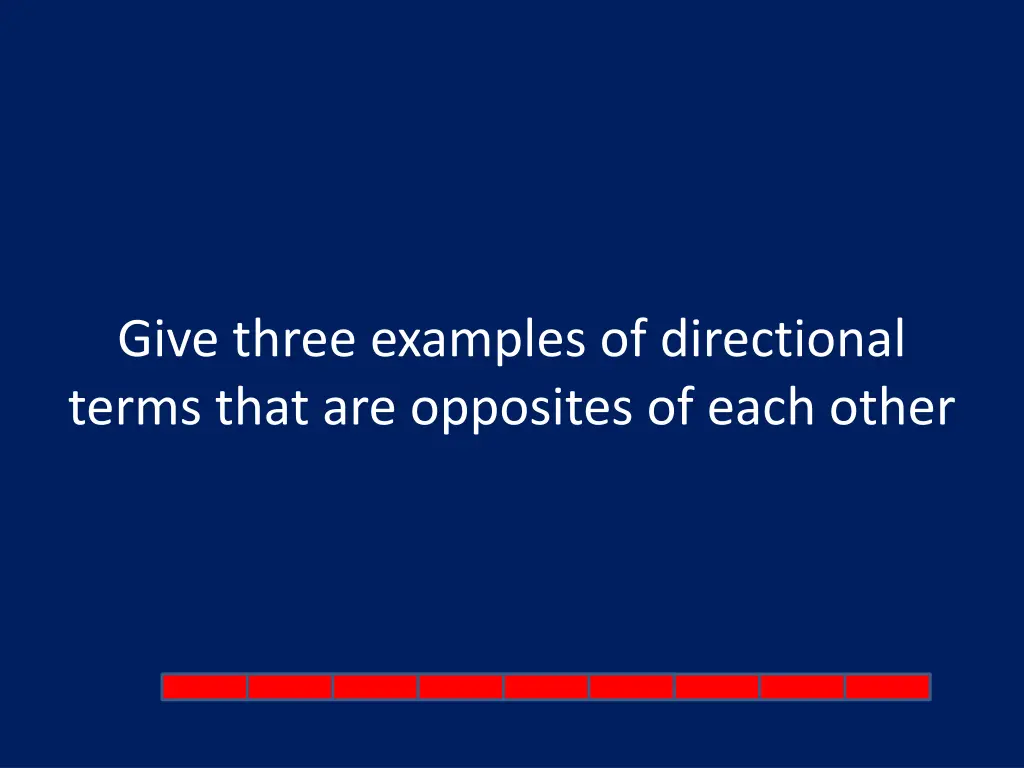 Give three examples of directional terms that are opposites of each other